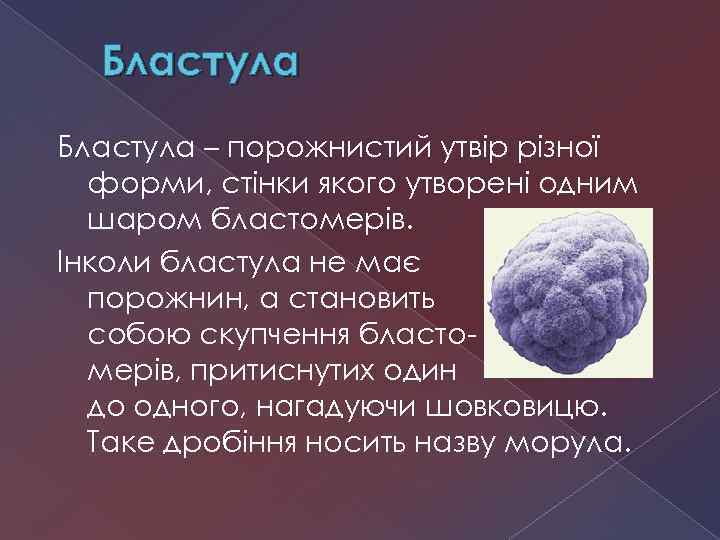 Бластула

Бластула – порожнистий утвір різної форми, стінки якого утворені одним шаром бластомерів.

Інколи бластула не має порожнин, а становить собою скупчення бластомерів, притиснутих один до одного, нагадуючи шовковицю. Таке дробіння носить назву морула.